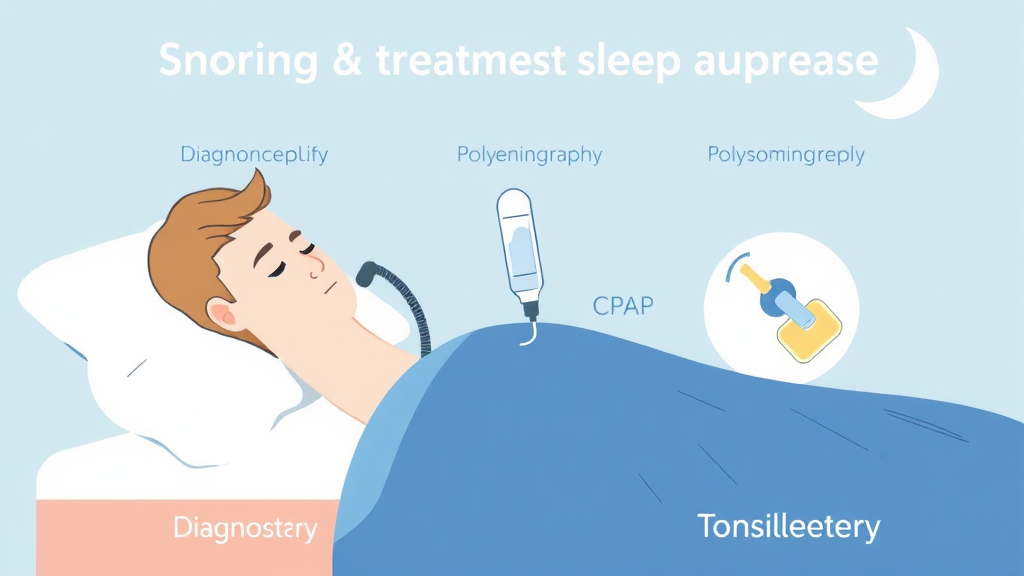 Snoring & treatmest sleep auprease

Diagnonceplify

Polyeningraphy

Polysomingreply

CPAP

Diagnostery

Tonsilleetery